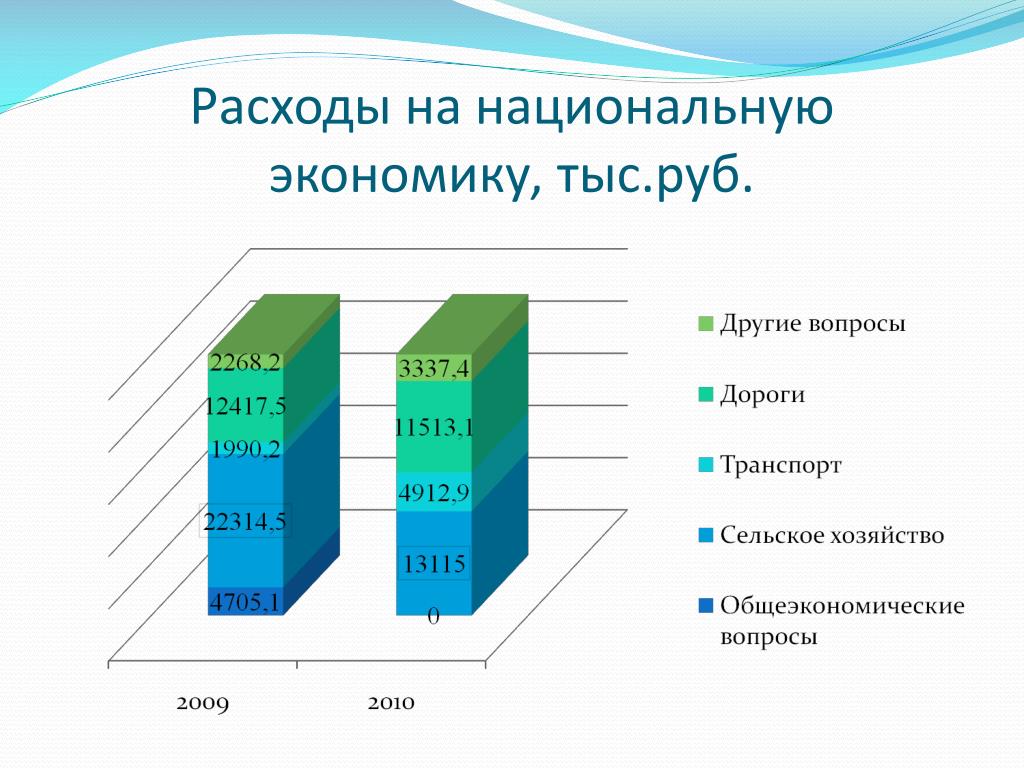 Расходы на национальную экономику, тыс.руб.

2268,2
12417,5
1990,2
22314,5
4705,1

3337,4
11513,1
4912,9
13115
0

2009
2010

Другие вопросы
Дороги
Транспорт
Сельское хозяйство
Общеэкономические вопросы